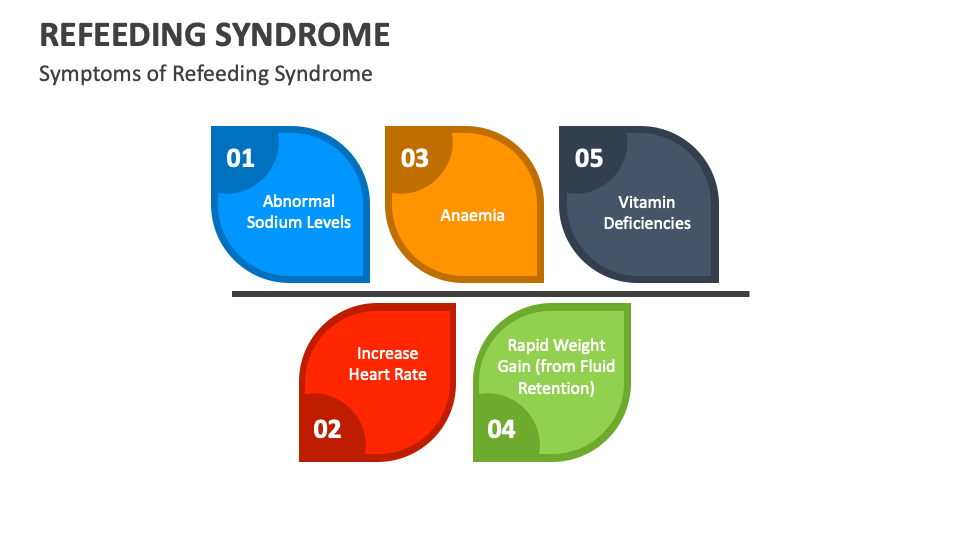 REFEEDING SYNDROME

Symptoms of Refeeding Syndrome

01

Abnormal Sodium Levels

03

Anaemia

05

Vitamin Deficiencies

Increase Heart Rate

02

Rapid Weight Gain (from Fluid Retention)

04